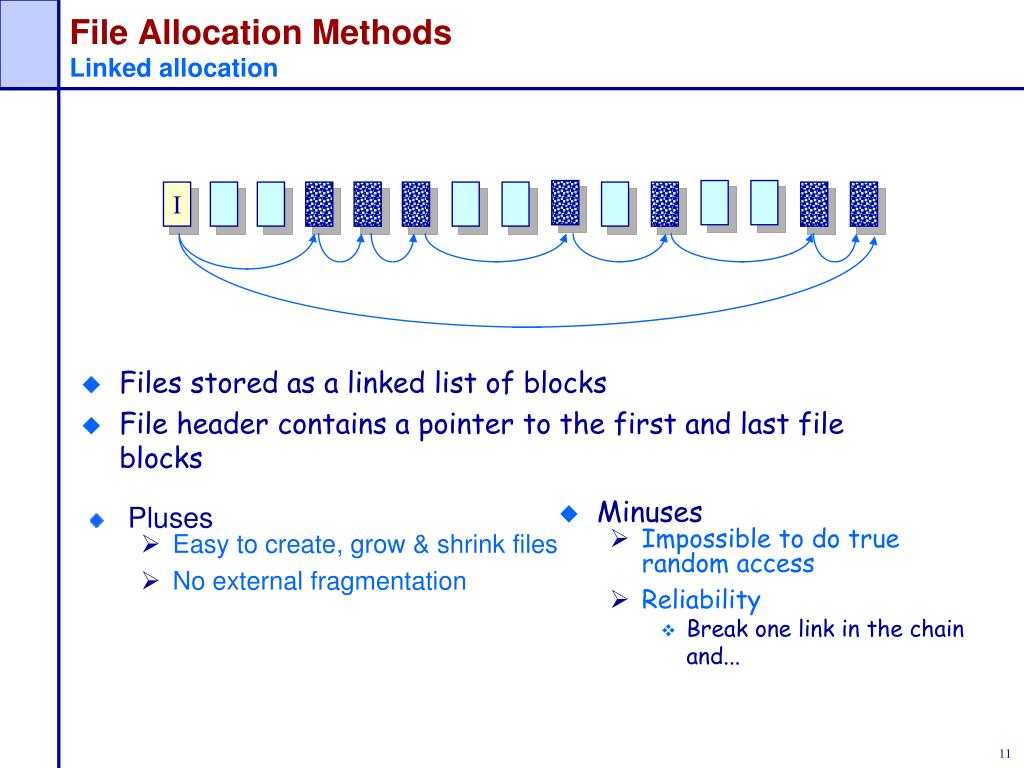 File Allocation Methods
Linked allocation

I

Files stored as a linked list of blocks

File header contains a pointer to the first and last file blocks

Pluses

Easy to create, grow & shrink files

No external fragmentation

Minuses

Impossible to do true random access

Reliability

Break one link in the chain and...

11